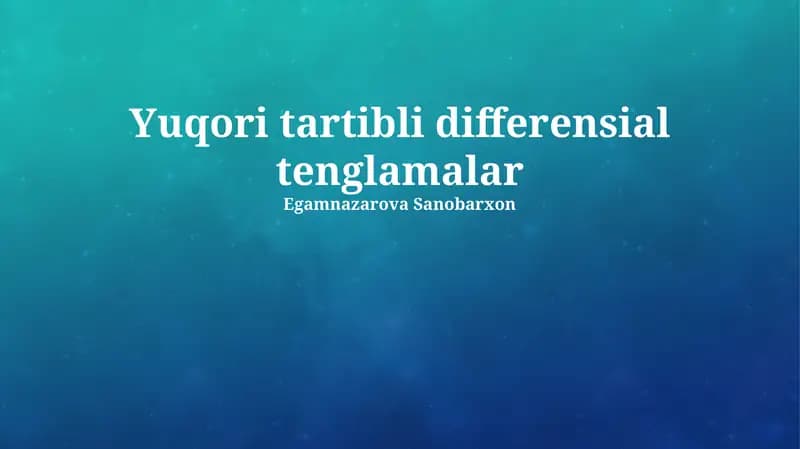 Yuqori tartibli differensial tenglamalar

Egamnazarova Sanobarxon